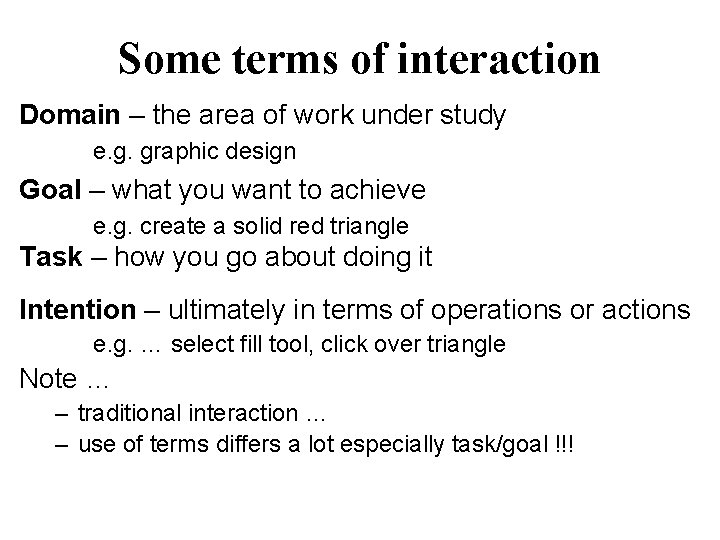 Some terms of interaction

Domain – the area of work under study

e.g. graphic design

Goal – what you want to achieve

e.g. create a solid red triangle

Task – how you go about doing it

Intention – ultimately in terms of operations or actions

e.g. ... select fill tool, click over triangle

Note ...

– traditional interaction ...

– use of terms differs a lot especially task/goal !!!